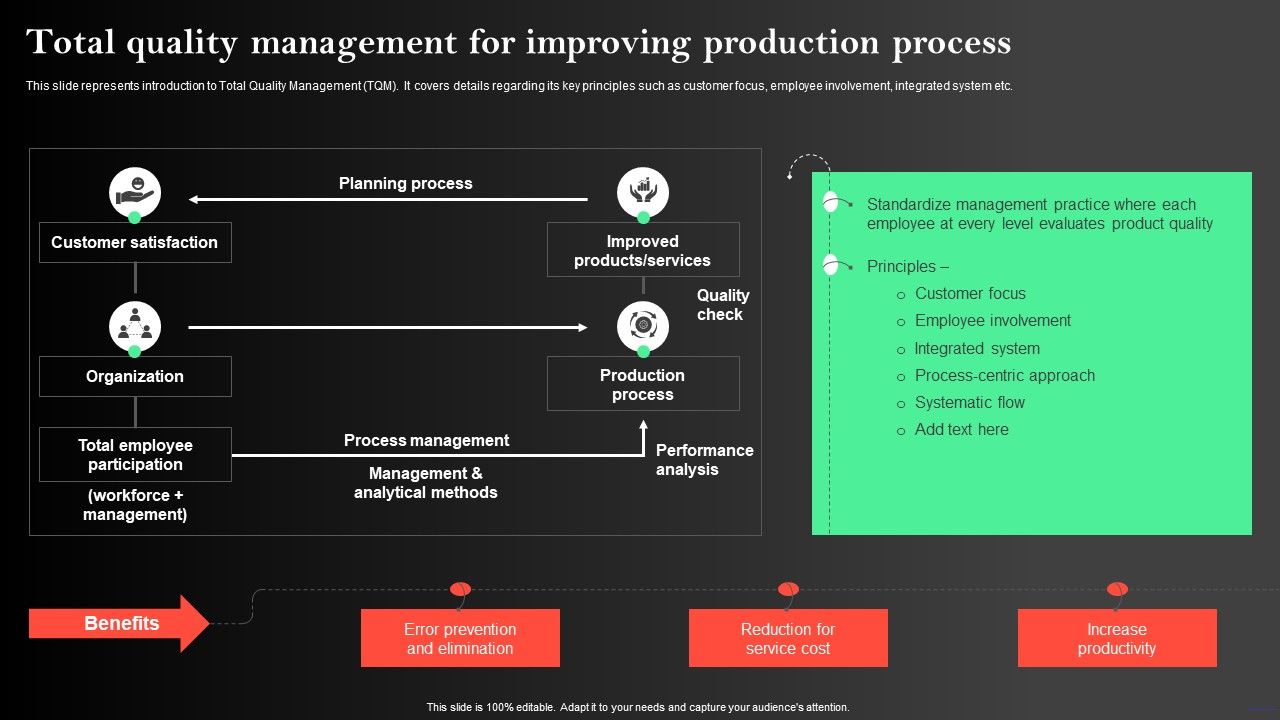 Total quality management for improving production process

This slide represents introduction to Total Quality Management (TQM). It covers details regarding its key principles such as customer focus, employee involvement, integrated system etc.

Planning process

Customer satisfaction

Improved products/services

Quality check

Organization

Production process

Total employee participation

(workforce + management)

Process management

Management & analytical methods

Performance analysis

Standardize management practice where each employee at every level evaluates product quality

Principles –
o Customer focus
o Employee involvement
o Integrated system
o Process-centric approach
o Systematic flow
o Add text here

Benefits

Error prevention and elimination

Reduction for service cost

Increase productivity

This slide is 100% editable. Adapt it to your needs and capture your audience's attention.